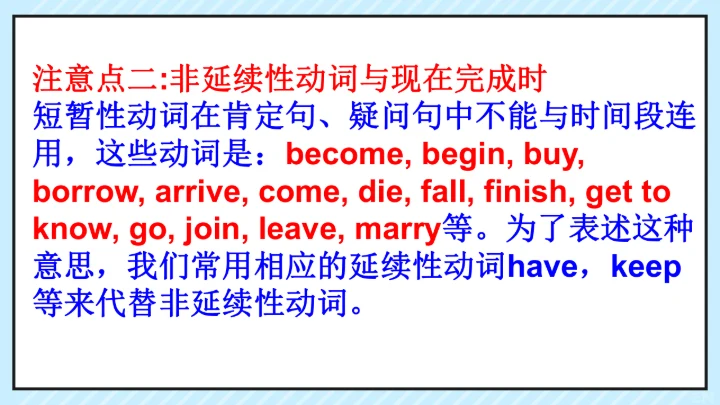 注意点二:非延续性动词与现在完成时
短暂性动词在肯定句、疑问句中不能与时间段连用，这些动词是：become, begin, buy, borrow, arrive, come, die, fall, finish, get to know, go, join, leave, marry等。为了表述这种意思，我们常用相应的延续性动词have，keep等来代替非延续性动词。